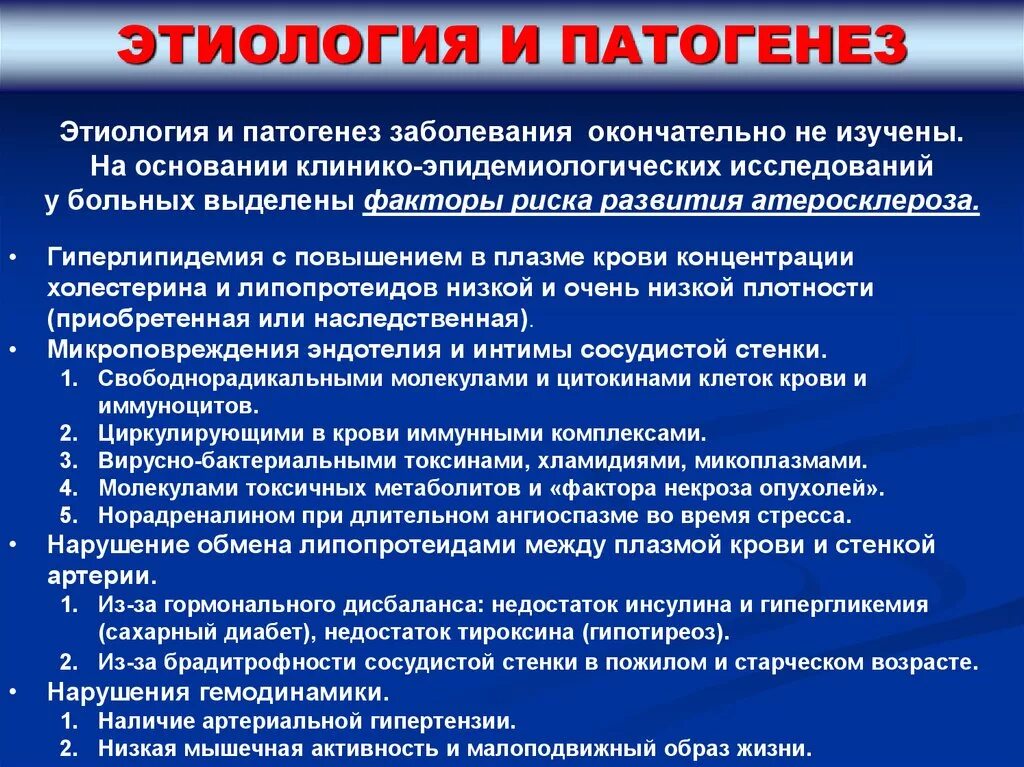 ЭТИОЛОГИЯ И ПАТОГЕНЕЗ

Этиология и патогенез заболевания окончательно не изучены. На основании клинико-эпидемиологических исследований у больных выделены факторы риска развития атеросклероза.

• Гиперлипидемия с повышением в плазме крови концентрации холестерина и липопротеидов низкой и очень низкой плотности (приобретенная или наследственная).
• Микроповреждения эндотелия и интимы сосудистой стенки.
1. Свободнорадикальными молекулами и цитокинами клеток крови и иммуноцитов.
2. Циркулирующими в крови иммунными комплексами.
3. Вирусно-бактериальными токсинами, хламидиями, микоплазмами.
4. Молекулами токсичных метаболитов и «фактора некроза опухолей».
5. Норадреналином при длительном ангиоспазме во время стресса.
• Нарушение обмена липопротеидами между плазмой крови и стенкой артерии.
1. Из-за гормонального дисбаланса: недостаток инсулина и гипергликемия (сахарный диабет), недостаток тироксина (гипотиреоз).
2. Из-за брадитрофности сосудистой стенки в пожилом и старческом возрасте.
• Нарушения гемодинамики.
1. Наличие артериальной гипертензии.
2. Низкая мышечная активность и малоподвижный образ жизни.